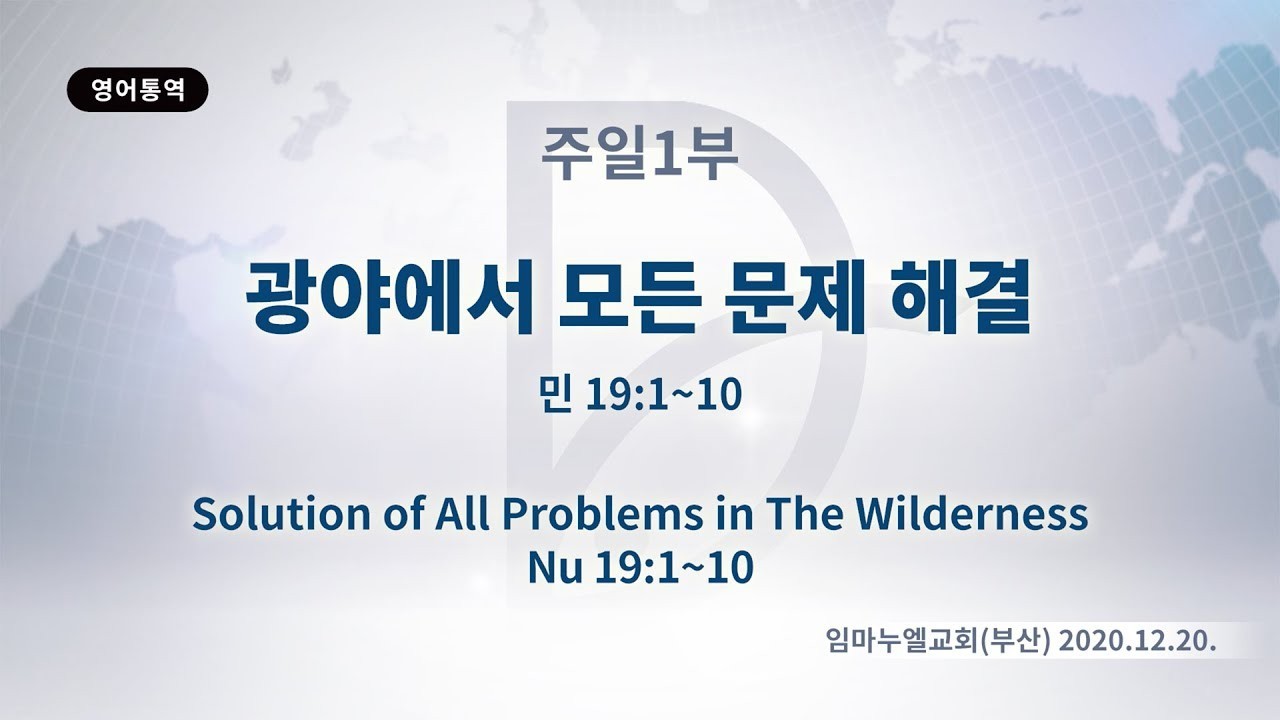 영어통역

주일1부

광야에서 모든 문제 해결

민 19:1~10

Solution of All Problems in The Wilderness
Nu 19:1~10

임마누엘교회(부산) 2020.12.20.